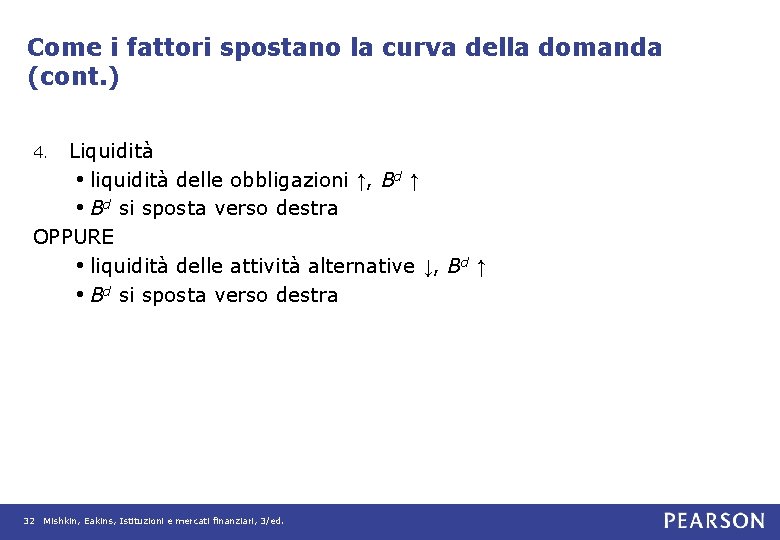 Come i fattori spostano la curva della domanda (cont.)

4. Liquidità
• liquidità delle obbligazioni ↑, $B^d$ ↑
• $B^d$ si sposta verso destra
OPPURE
• liquidità delle attività alternative ↓, $B^d$ ↑
• $B^d$ si sposta verso destra

32 Mishkin, Eakins, Istituzioni e mercati finanziari, 3/ed.

PEARSON